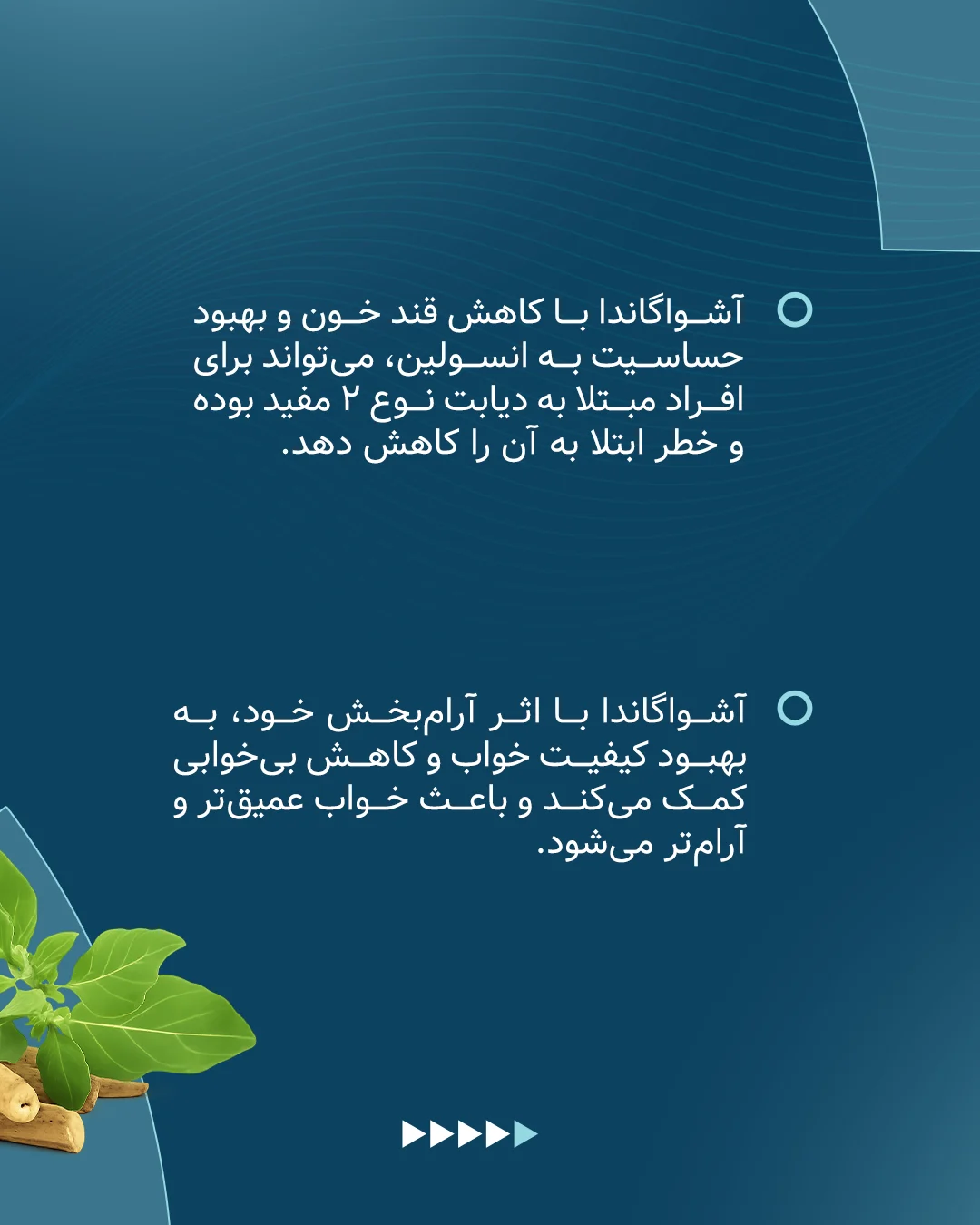 آشواگاندا با کاهش قند خون و بهبود حساسیت به انسولین، می‌تواند برای افراد مبتلا به دیابت نوع ۲ مفید بوده و خطر ابتلا به آن را کاهش دهد.

آشواگاندا با اثر آرام‌بخش خود، به بهبود کیفیت خواب و کاهش بی‌خوابی کمک می‌کند و باعث خواب عمیق‌تر و آرام‌تر می‌شود.